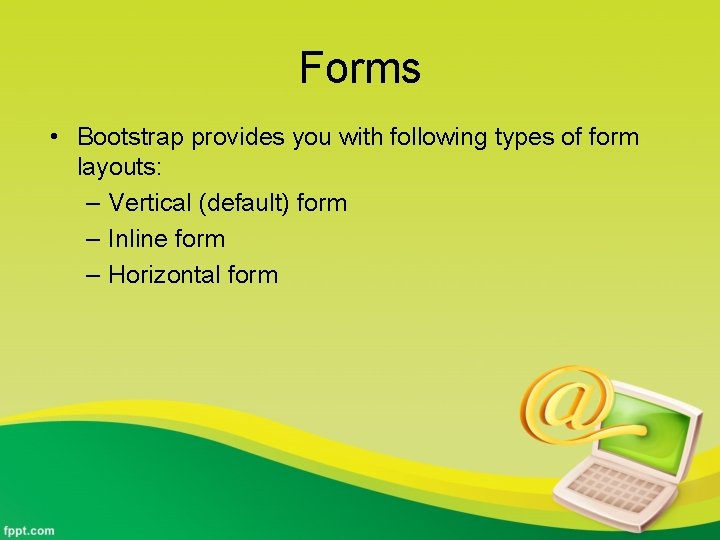 Forms

• Bootstrap provides you with following types of form layouts:
– Vertical (default) form
– Inline form
– Horizontal form

fppt.com